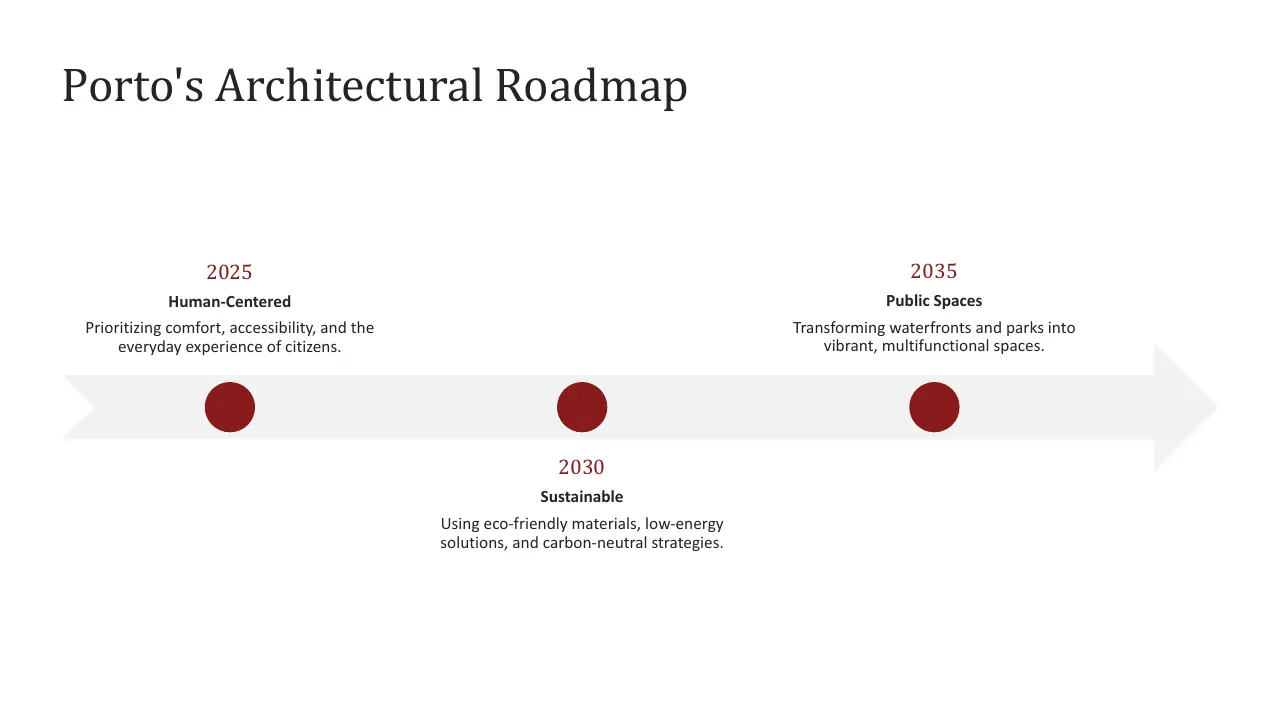 Porto's Architectural Roadmap

2025
Human-Centered
Prioritizing comfort, accessibility, and the everyday experience of citizens.

2030
Sustainable
Using eco-friendly materials, low-energy solutions, and carbon-neutral strategies.

2035
Public Spaces
Transforming waterfronts and parks into vibrant, multifunctional spaces.